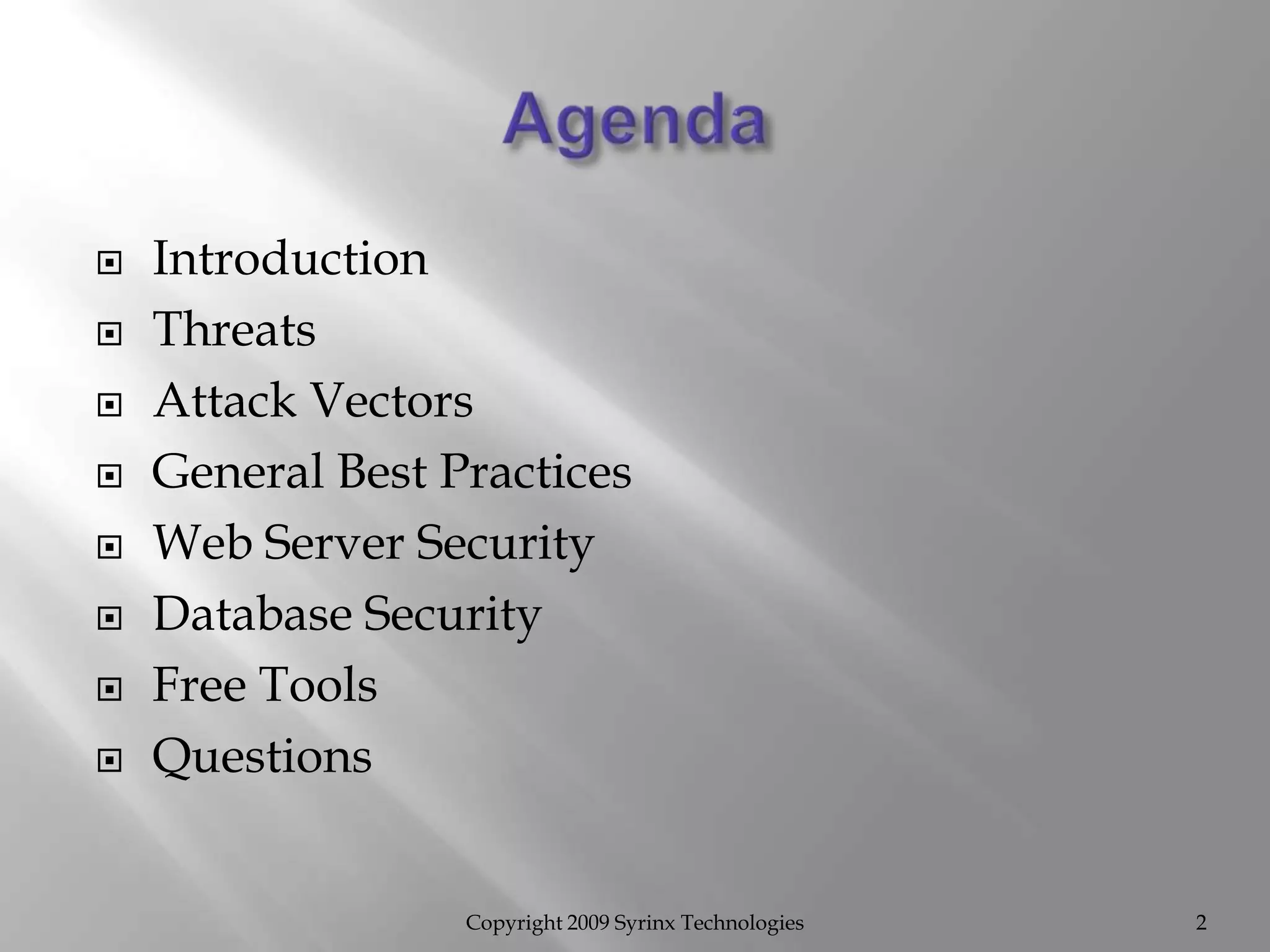 Agenda

- Introduction
- Threats
- Attack Vectors
- General Best Practices
- Web Server Security
- Database Security
- Free Tools
- Questions

Copyright 2009 Syrinx Technologies

2